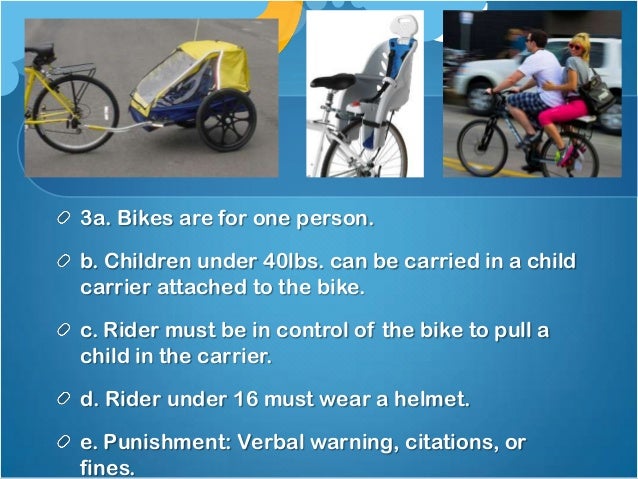 3a. Bikes are for one person.

b. Children under 40lbs. can be carried in a child carrier attached to the bike.

c. Rider must be in control of the bike to pull a child in the carrier.

d. Rider under 16 must wear a helmet.

e. Punishment: Verbal warning, citations, or fines.